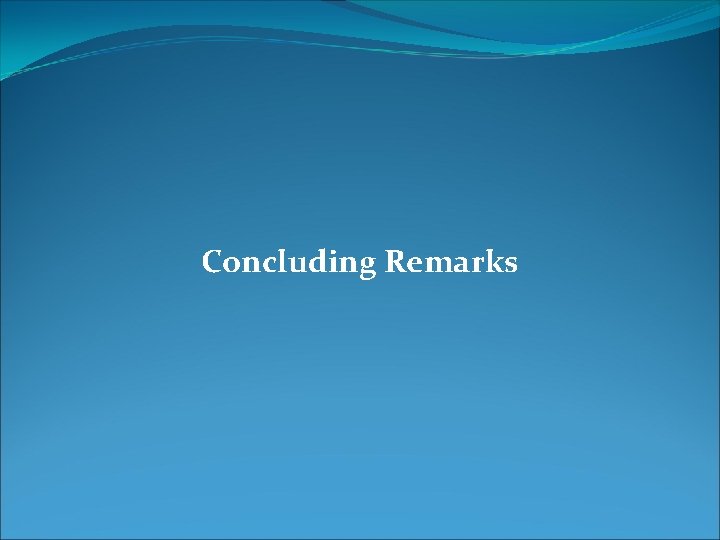 Concluding Remarks